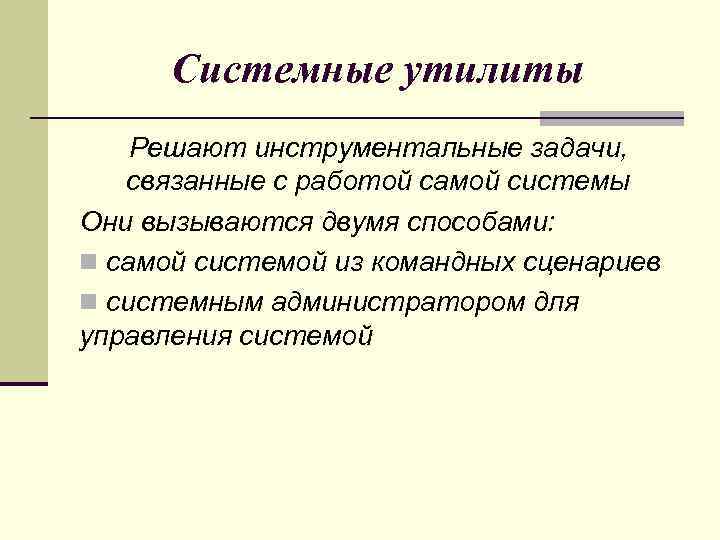 Системные утилиты

Решают инструментальные задачи, связанные с работой самой системы

Они вызываются двумя способами:

■ самой системой из командных сценариев

■ системным администратором для управления системой